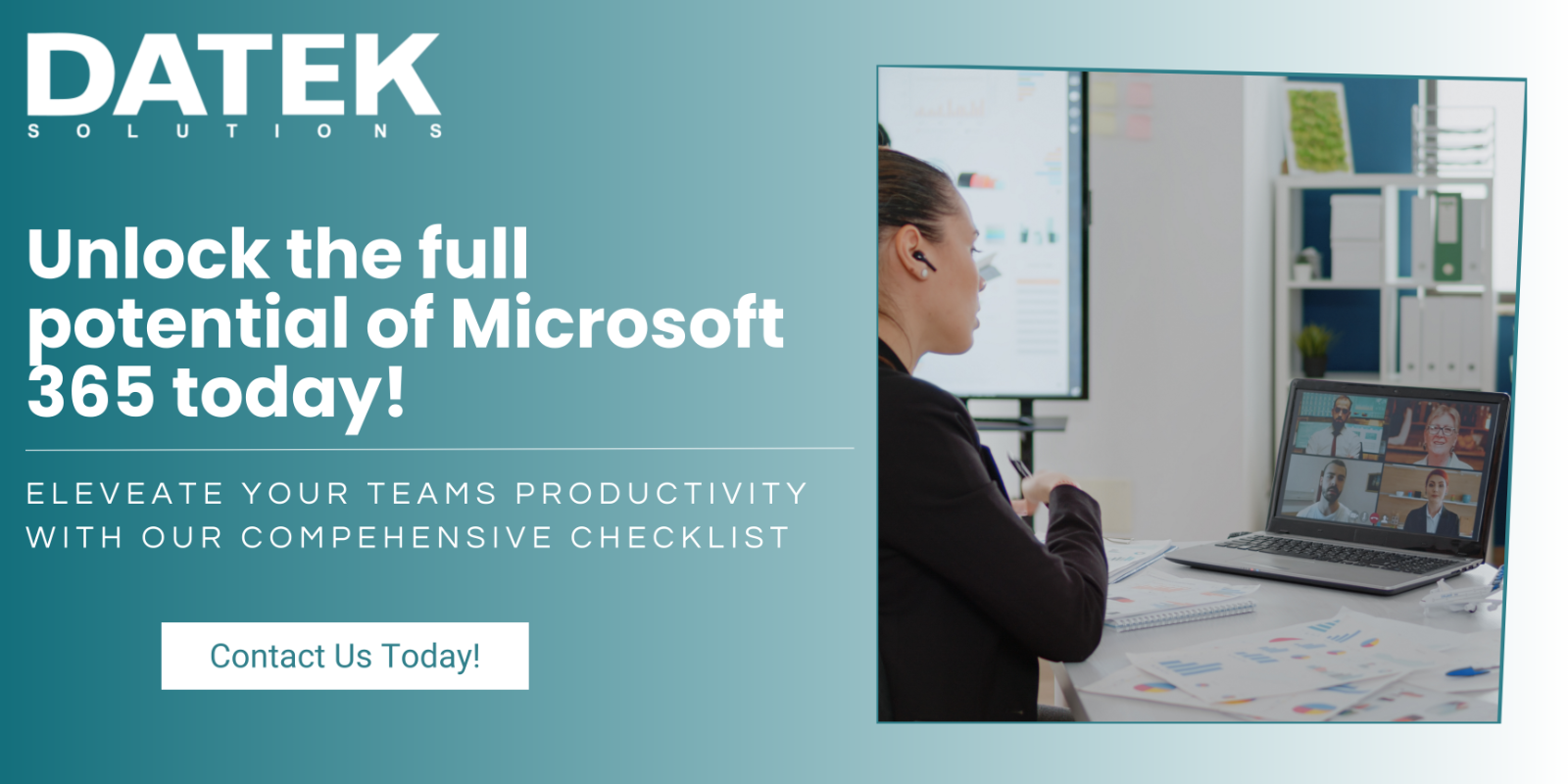 DATEK
SOLUTIONS

Unlock the full potential of Microsoft 365 today!

ELEVEATE YOUR TEAMS PRODUCTIVITY WITH OUR COMPEHENSIVE CHECKLIST

Contact Us Today!